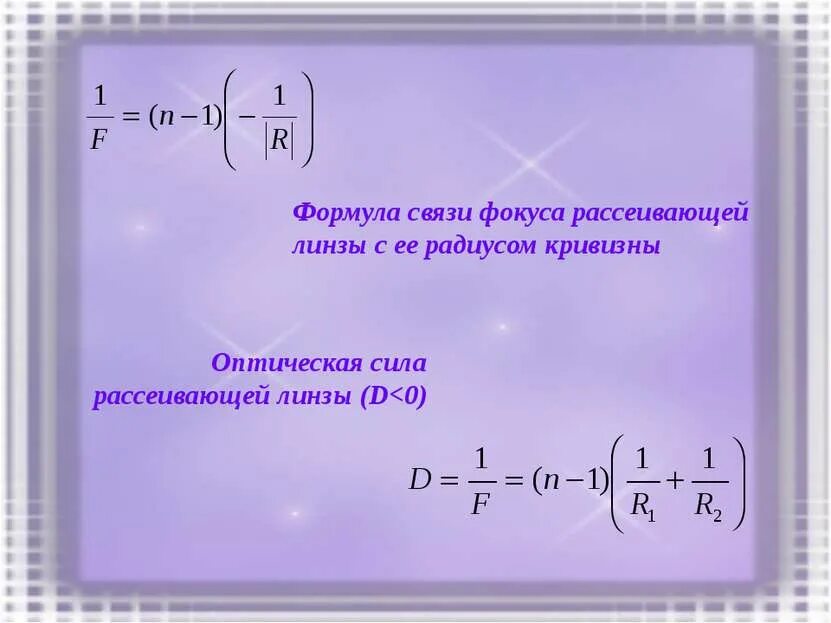 $\frac{1}{F} = (n-1)\left(-\frac{1}{|R|}\right)$

Формула связи фокуса рассеивающей линзы с ее радиусом кривизны

Оптическая сила рассеивающей линзы (D<0)

$D = \frac{1}{F} = (n-1)\left(\frac{1}{R_1} + \frac{1}{R_2}\right)$